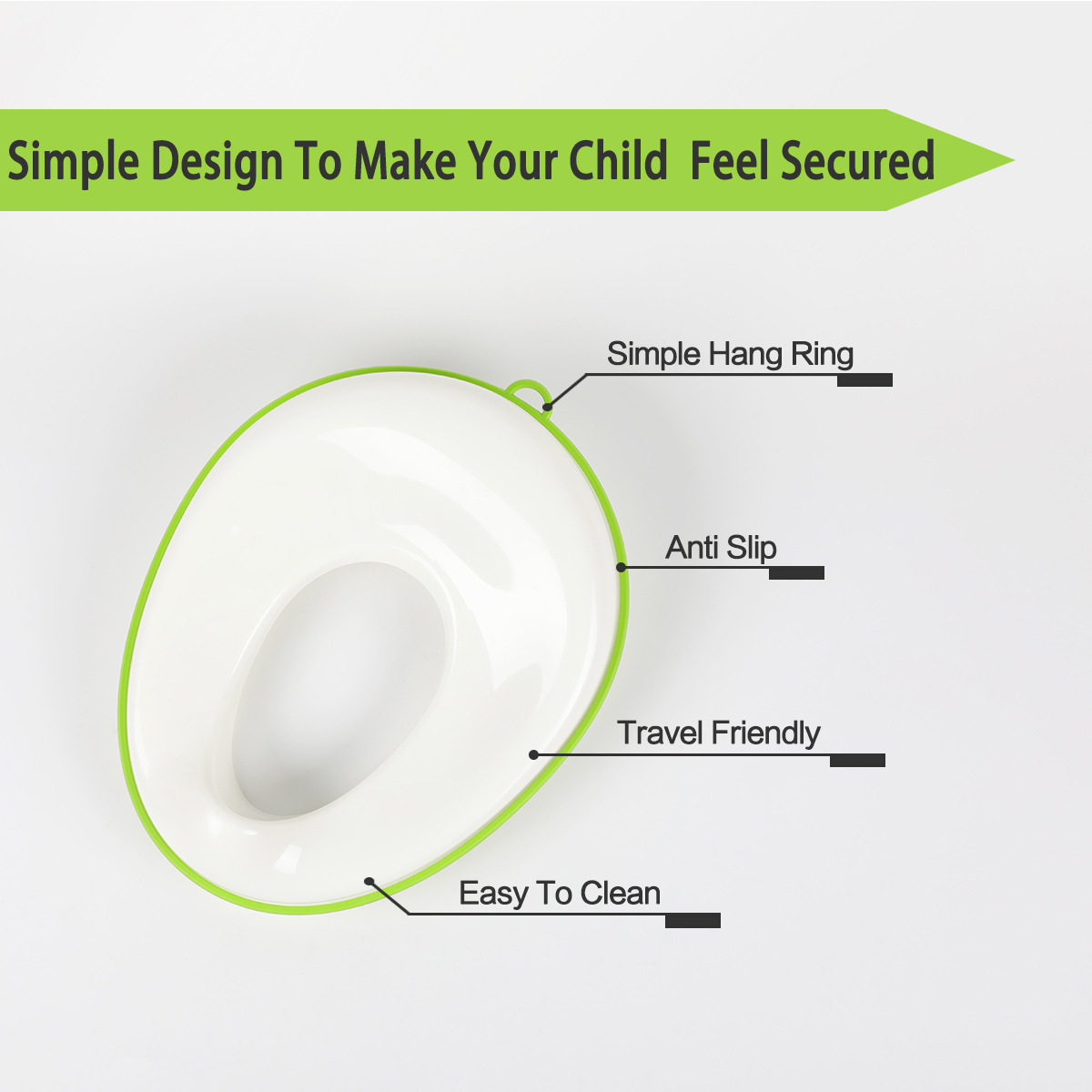 Simple Design To Make Your Child Feel Secured

Simple Hang Ring

Anti Slip

Travel Friendly

Easy To Clean